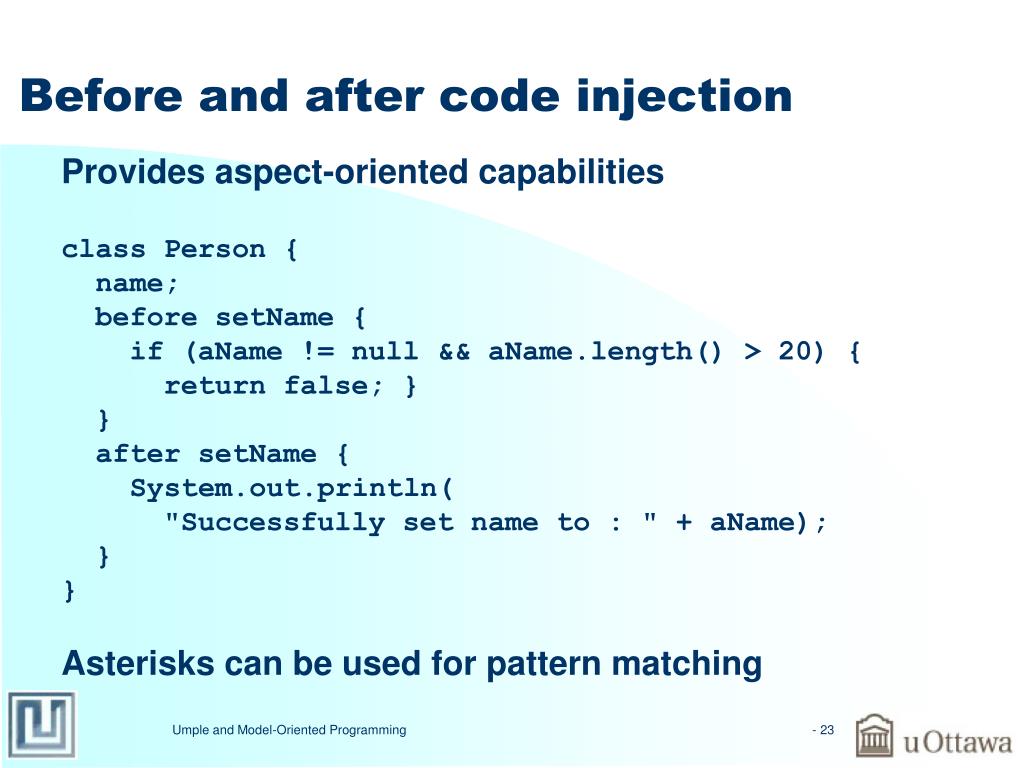 Before and after code injection

Provides aspect-oriented capabilities

class Person {
  name;
  before setName {
    if (aName != null && aName.length() > 20) {
      return false; }
  }
  after setName {
    System.out.println(
      "Successfully set name to : " + aName);
  }
}

Asterisks can be used for pattern matching

Umple and Model-Oriented Programming

- 23

uOttawa